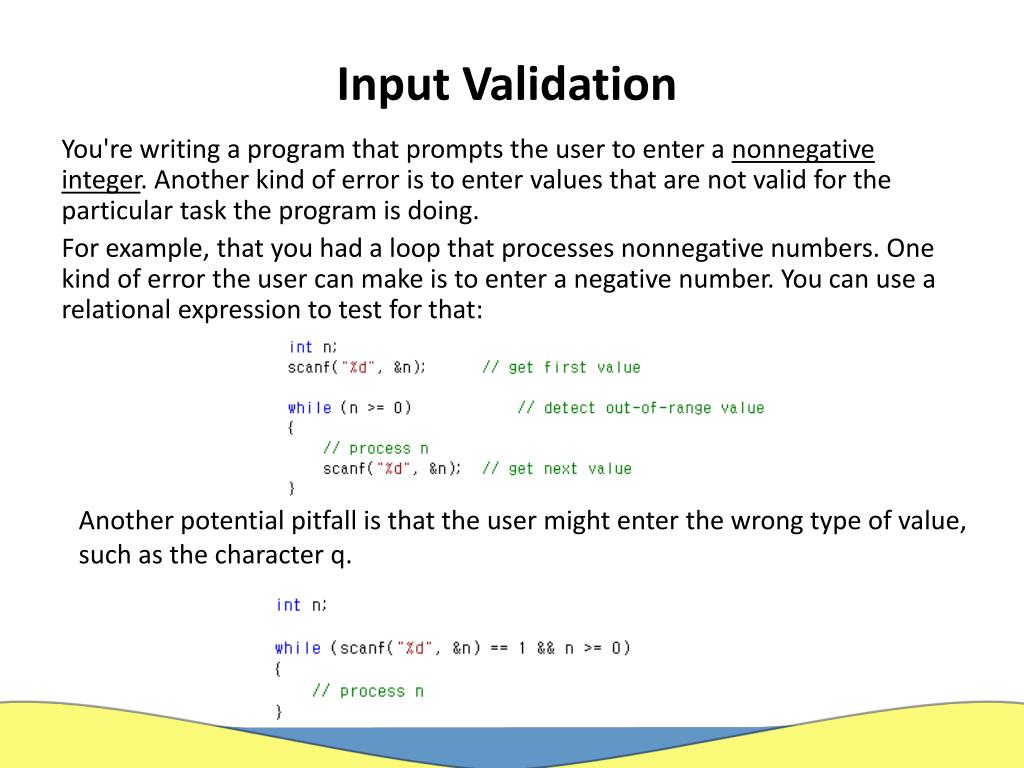 Input Validation

You're writing a program that prompts the user to enter a nonnegative integer. Another kind of error is to enter values that are not valid for the particular task the program is doing.

For example, that you had a loop that processes nonnegative numbers. One kind of error the user can make is to enter a negative number. You can use a relational expression to test for that:

int n;
scanf("%d", &n);      // get first value

while (n >= 0)          // detect out-of-range value
{
    // process n
    scanf("%d", &n);  // get next value
}

Another potential pitfall is that the user might enter the wrong type of value, such as the character q.

int n;

while (scanf("%d", &n) == 1 && n >= 0)
{
    // process n
}